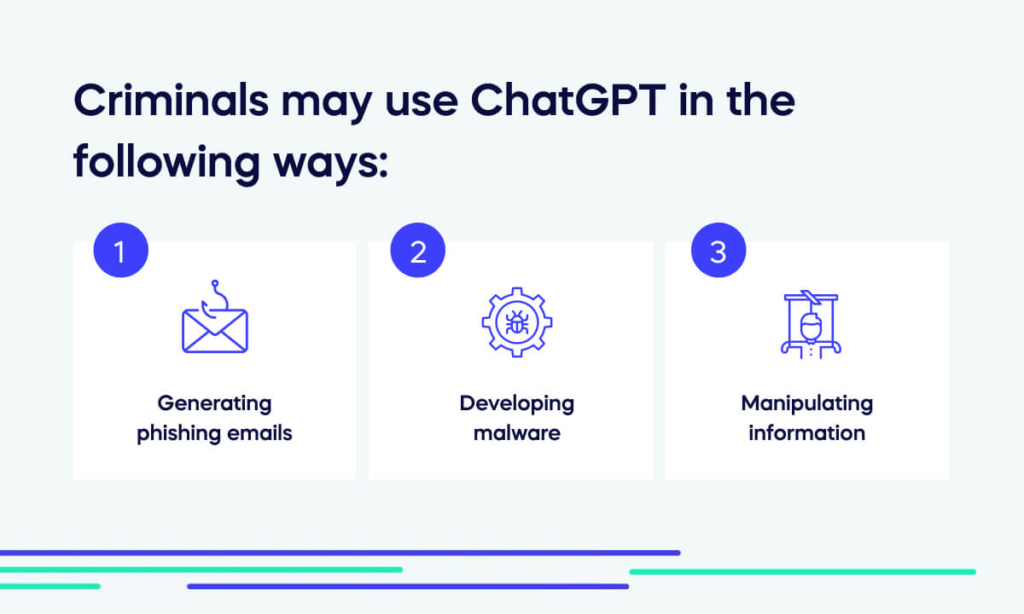 Criminals may use ChatGPT in the following ways:

1

Generating phishing emails

2

Developing malware

3

Manipulating information